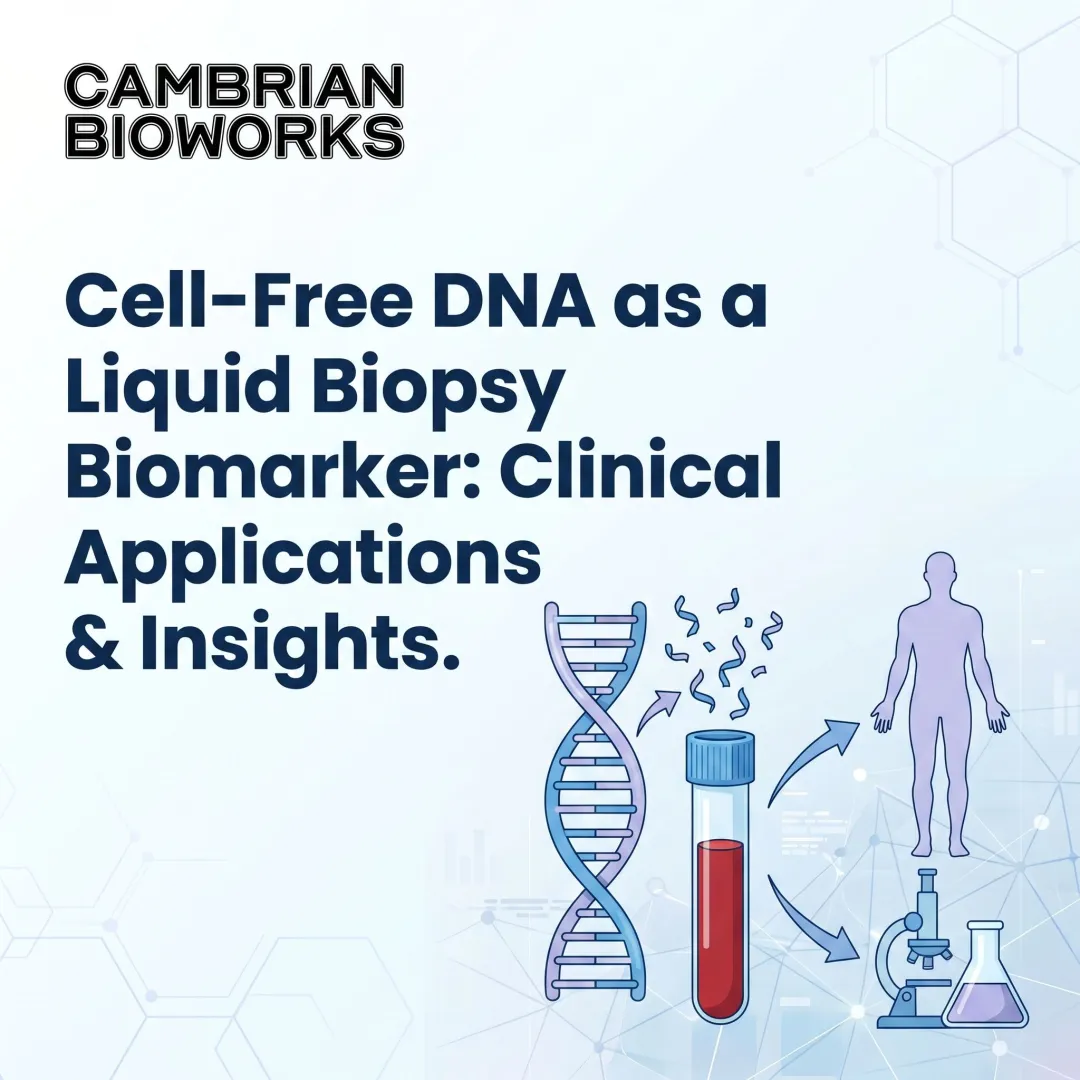 CAMBRIAN
BIOWORKS

Cell-Free DNA as a Liquid Biopsy Biomarker: Clinical Applications & Insights.